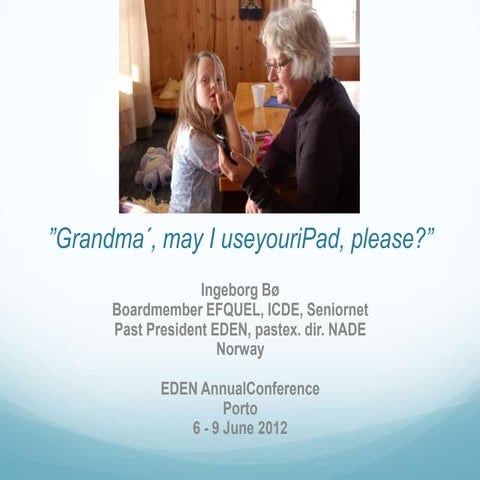 ”Grandma´, may I useyouriPad, please?”

Ingeborg Bø
Boardmember EFQUEL, ICDE, Seniornet
Past President EDEN, pastex. dir. NADE
Norway

EDEN AnnualConference
Porto
6 - 9 June 2012